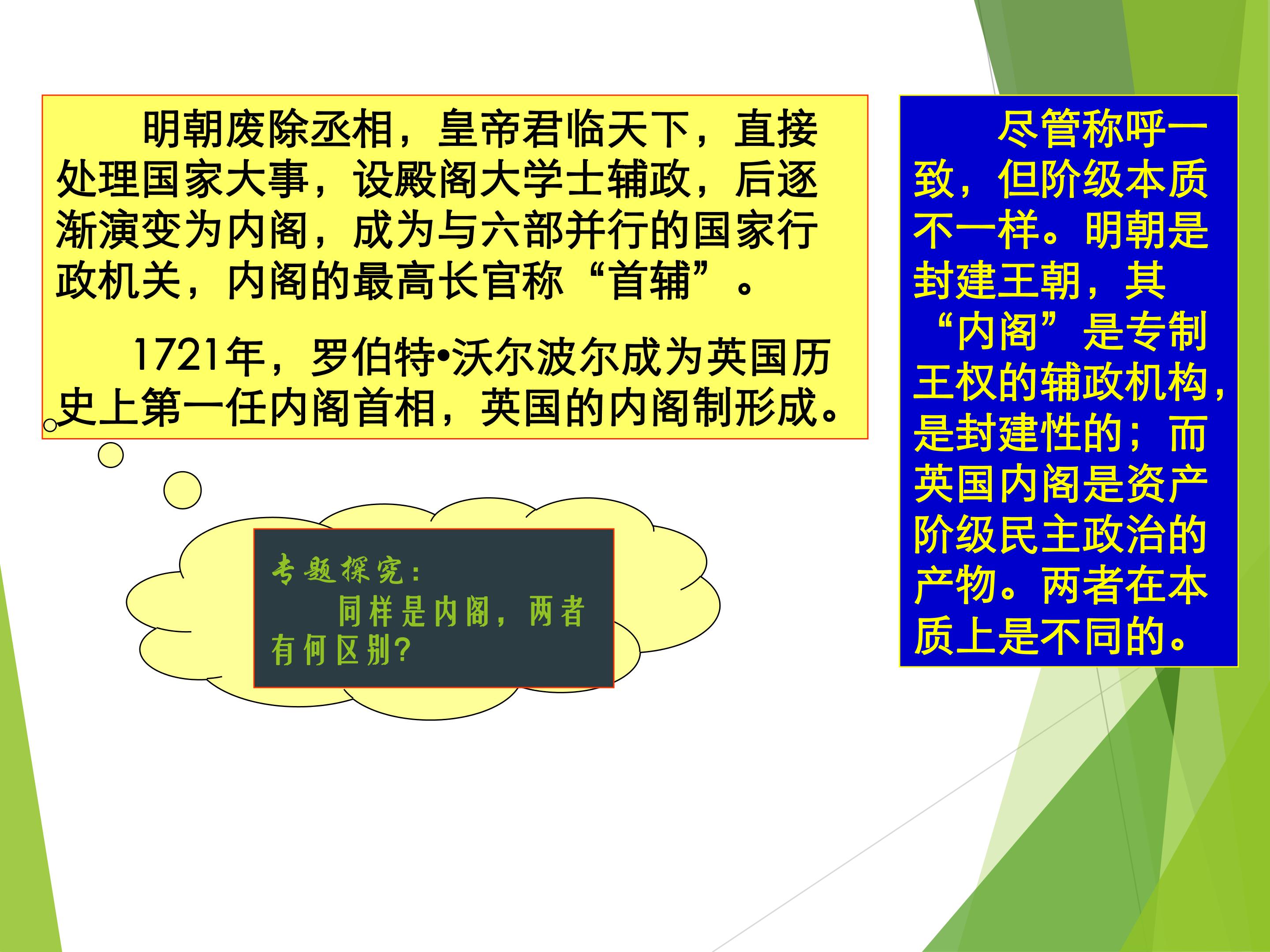 明朝废除丞相，皇帝君临天下，直接处理国家大事，设殿阁大学士辅政，后逐渐演变为内阁，成为与六部并行的国家行政机关，内阁的最高长官称“首辅”。

1721年，罗伯特•沃尔波尔成为英国历史上第一任内阁首相，英国的内阁制形成。

专题探究：
同样是内阁，两者有何区别?

尽管称呼一致，但阶级本质不一样。明朝是封建王朝，其“内阁”是专制王权的辅政机构，是封建性的；而英国内阁是资产阶级民主政治的产物。两者在本质上是不同的。